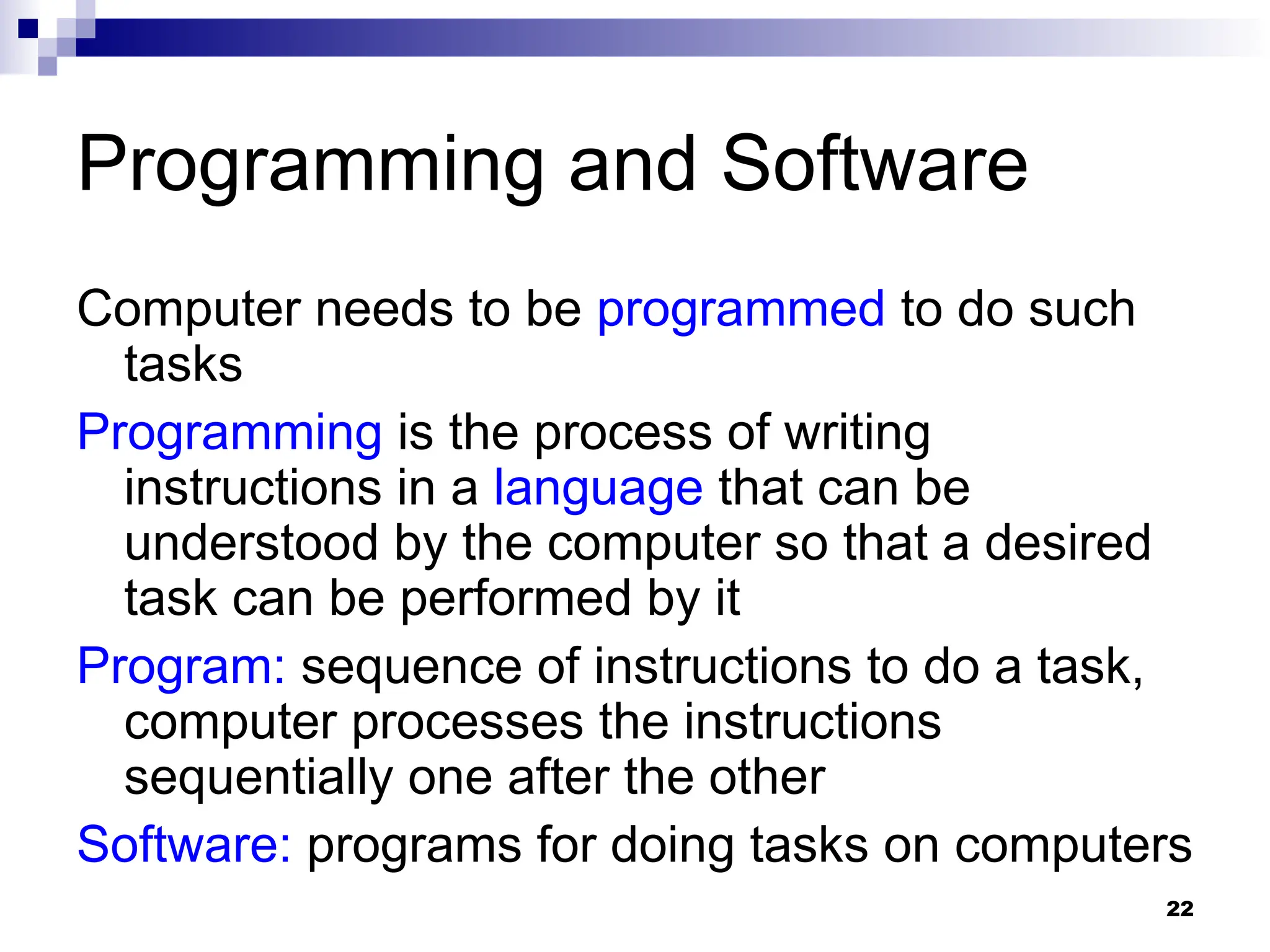 Programming and Software

Computer needs to be programmed to do such tasks

Programming is the process of writing instructions in a language that can be understood by the computer so that a desired task can be performed by it

Program: sequence of instructions to do a task, computer processes the instructions sequentially one after the other

Software: programs for doing tasks on computers

22